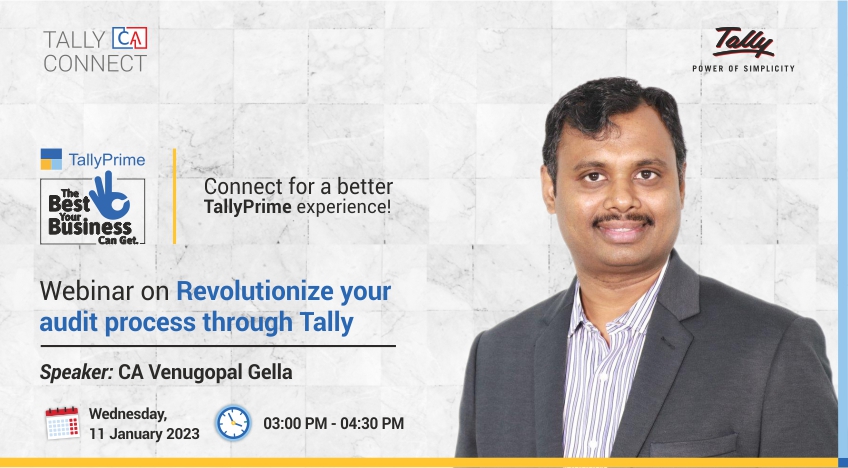 TALLY CA CONNECT

Tally
POWER OF SIMPLICITY

TallyPrime
The Best Your Business Can Get.

Connect for a better TallyPrime experience!

Webinar on Revolutionize your audit process through Tally

Speaker: CA Venugopal Gella

Wednesday, 11 January 2023

03:00 PM - 04:30 PM